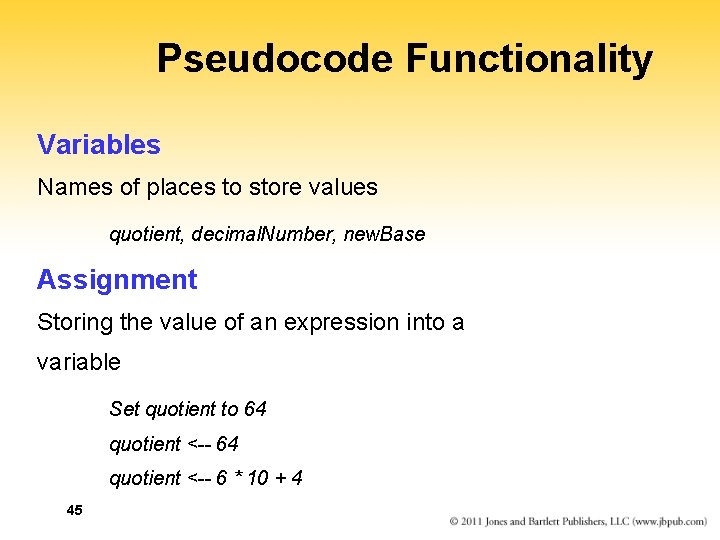 Pseudocode Functionality

Variables

Names of places to store values

quotient, decimalNumber, newBase

Assignment

Storing the value of an expression into a variable

Set quotient to 64

quotient <-- 64

quotient <-- 6 * 10 + 4

45

© 2011 Jones and Bartlett Publishers, LLC (www.jbpub.com)